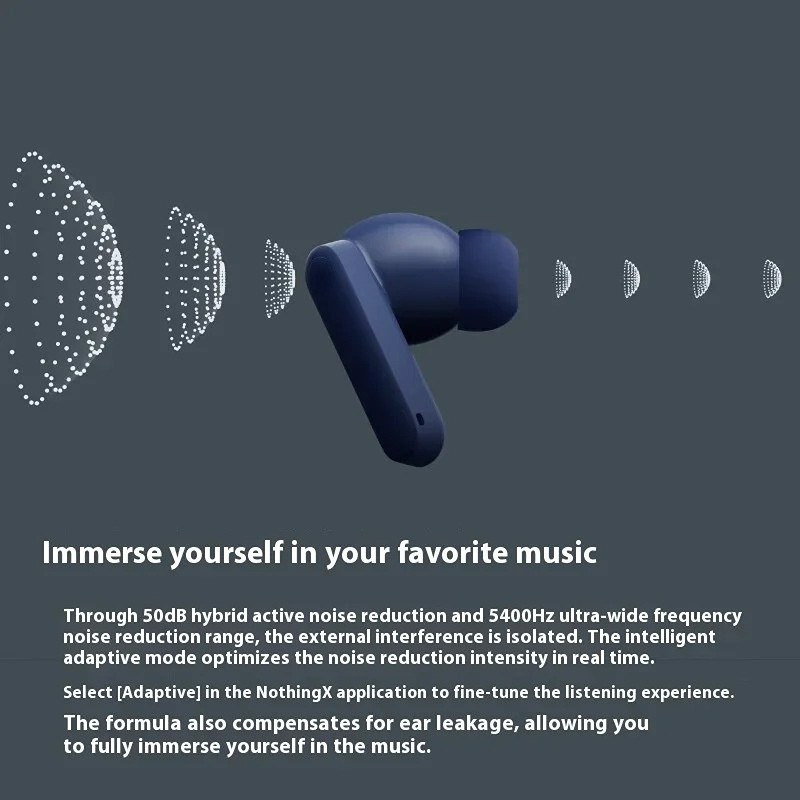 Immerse yourself in your favorite music

Through 50dB hybrid active noise reduction and 5400Hz ultra-wide frequency noise reduction range, the external interference is isolated. The intelligent adaptive mode optimizes the noise reduction intensity in real time.

Select [Adaptive] in the NothingX application to fine-tune the listening experience.

The formula also compensates for ear leakage, allowing you to fully immerse yourself in the music.